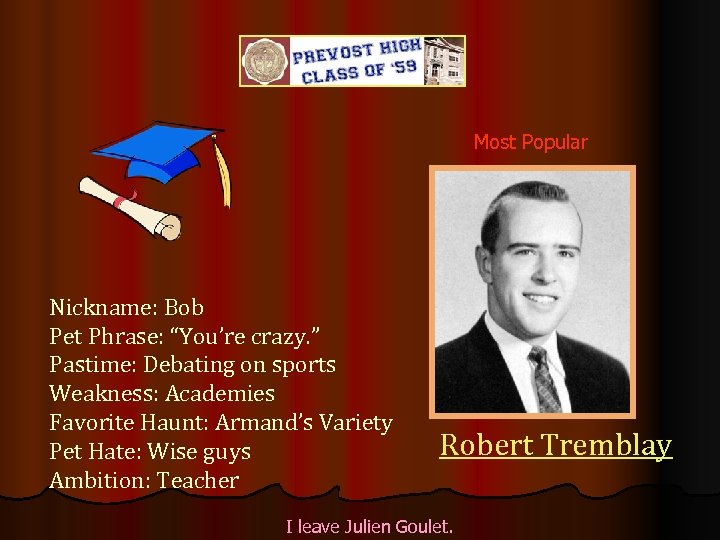 PREVOST HIGH
CLASS OF '59

Most Popular

Nickname: Bob
Pet Phrase: “You’re crazy.”
Pastime: Debating on sports
Weakness: Academies
Favorite Haunt: Armand’s Variety
Pet Hate: Wise guys
Ambition: Teacher

Robert Tremblay

I leave Julien Goulet.